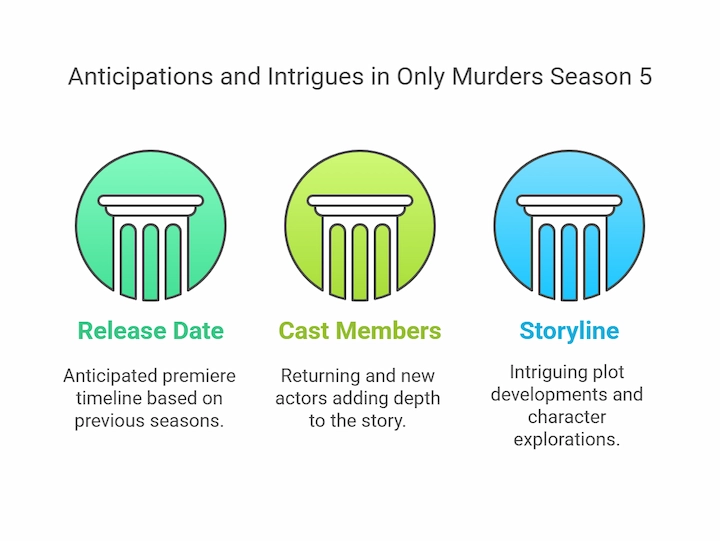 Anticipations and Intrigues in Only Murders Season 5

Release Date

Anticipated premiere timeline based on previous seasons.

Cast Members

Returning and new actors adding depth to the story.

Storyline

Intriguing plot developments and character explorations.